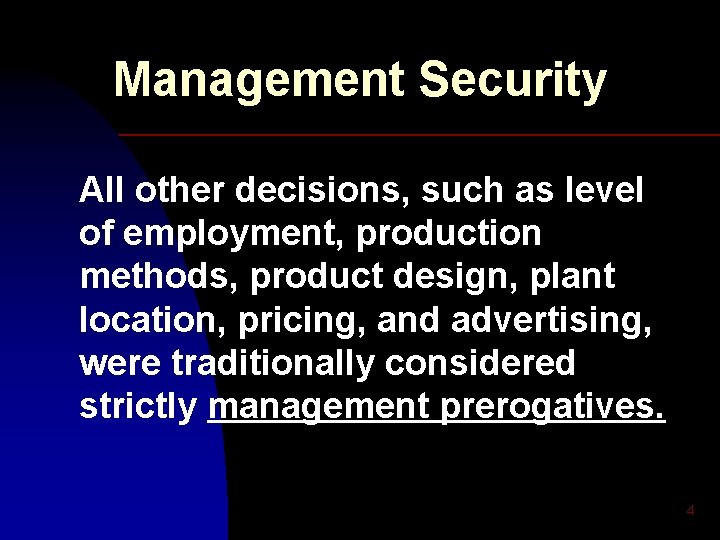 Management Security

All other decisions, such as level of employment, production methods, product design, plant location, pricing, and advertising, were traditionally considered strictly management prerogatives.

4